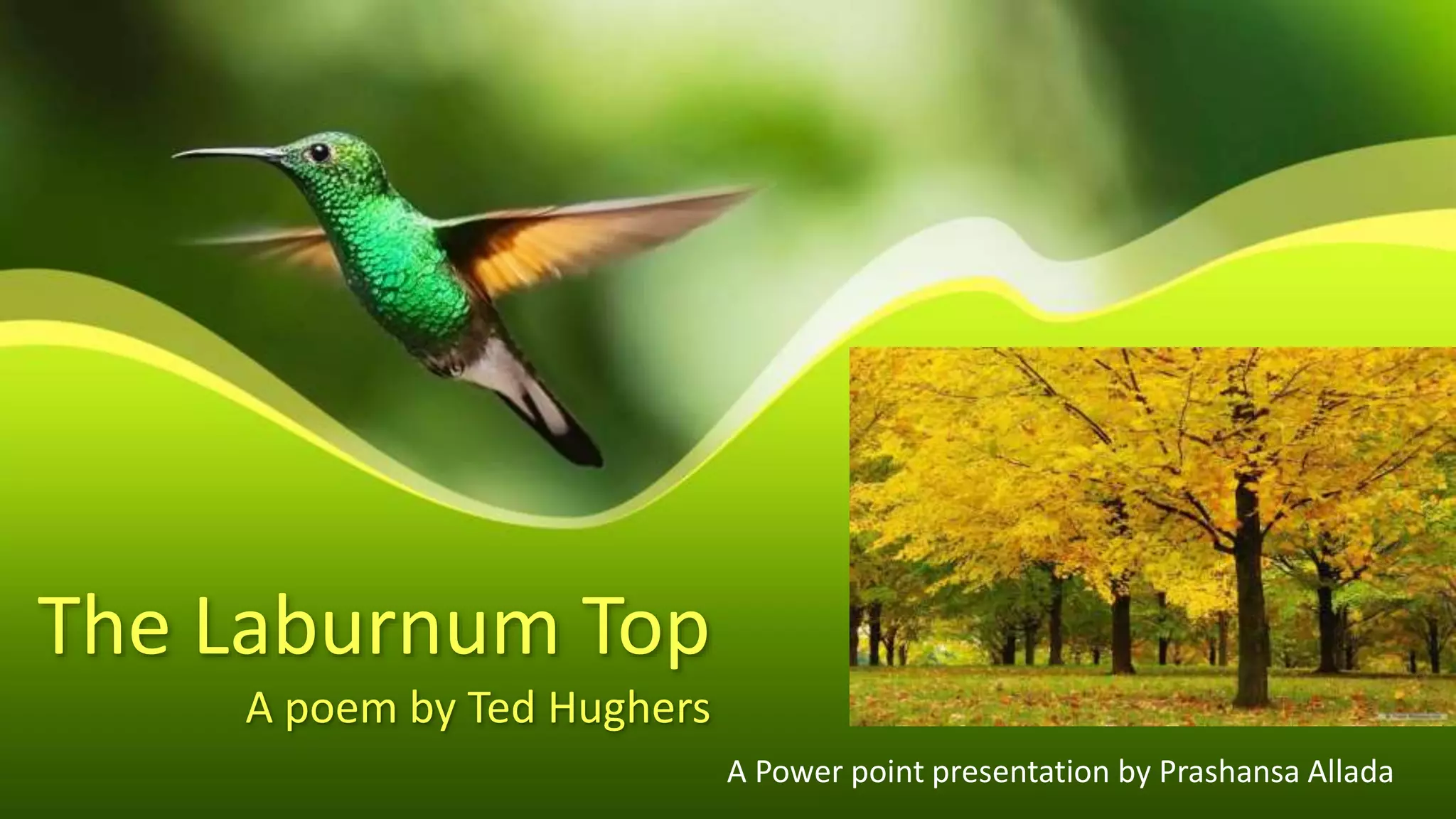 The Laburnum Top

A poem by Ted Hughers

A Power point presentation by Prashansa Allada